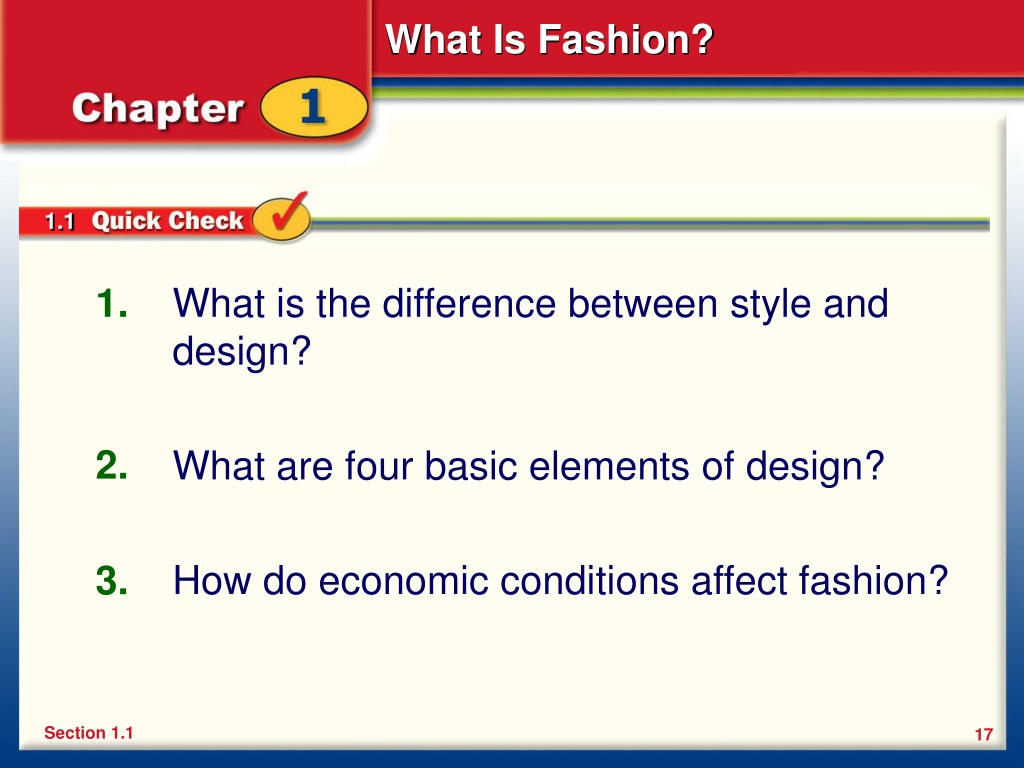 What Is Fashion?

Chapter 1

1.1 Quick Check

1. What is the difference between style and design?

2. What are four basic elements of design?

3. How do economic conditions affect fashion?

Section 1.1

17